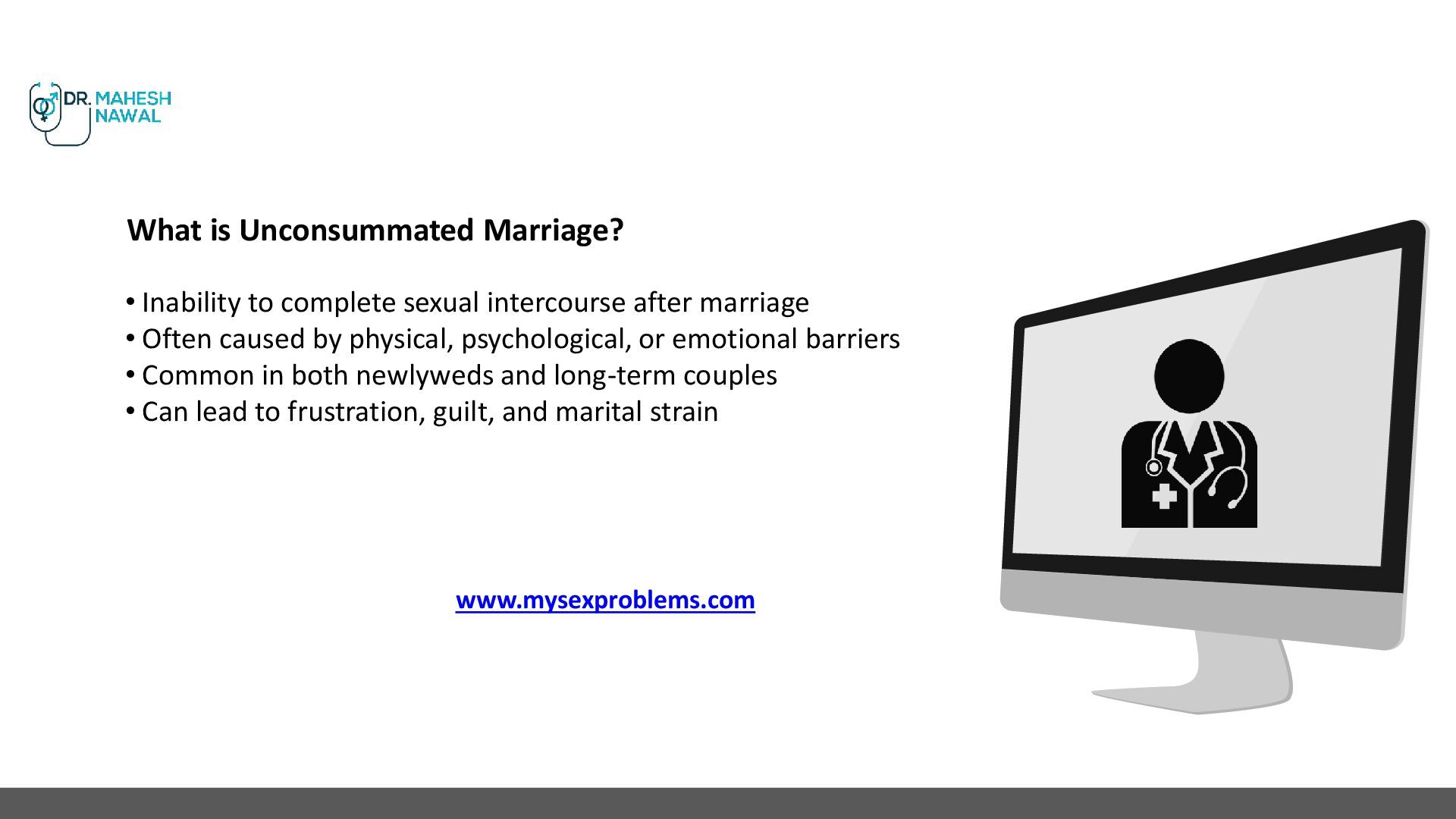 DR. MAHESH NAWAL

What is Unconsummated Marriage?

• Inability to complete sexual intercourse after marriage
• Often caused by physical, psychological, or emotional barriers
• Common in both newlyweds and long-term couples
• Can lead to frustration, guilt, and marital strain

www.mysexproblems.com